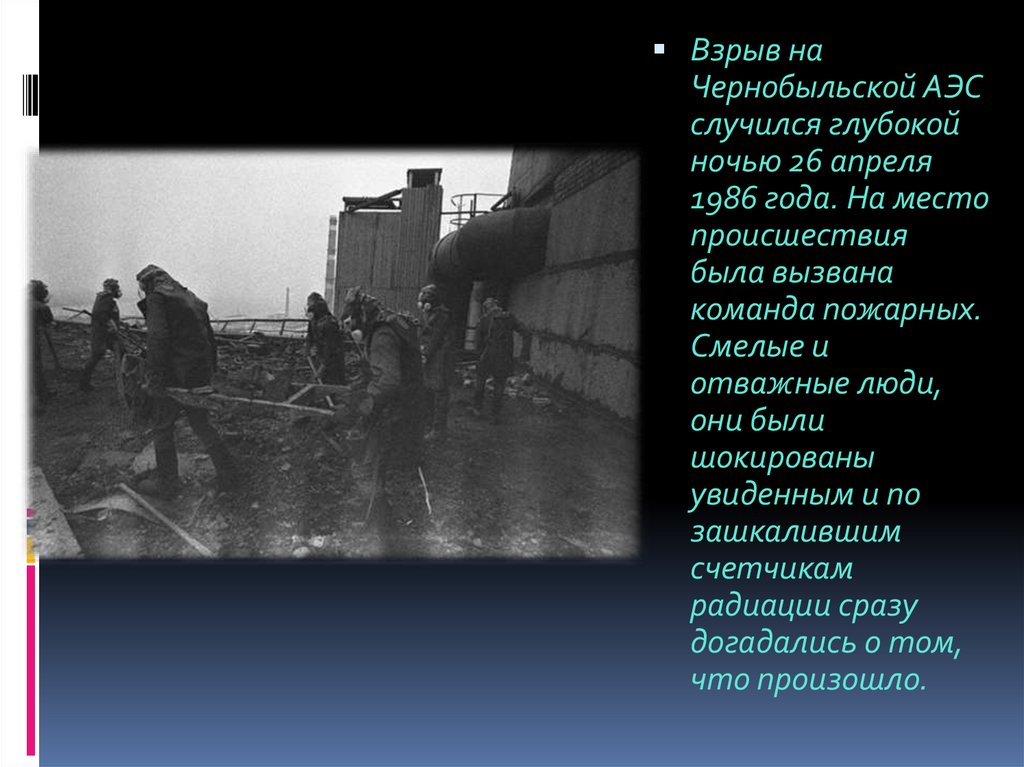 Взрыв на Чернобыльской АЭС случился глубокой ночью 26 апреля 1986 года. На место происшествия была вызвана команда пожарных. Смелые и отважные люди, они были шокированы увиденным и по зашкалившим счетчикам радиации сразу догадались о том, что произошло.